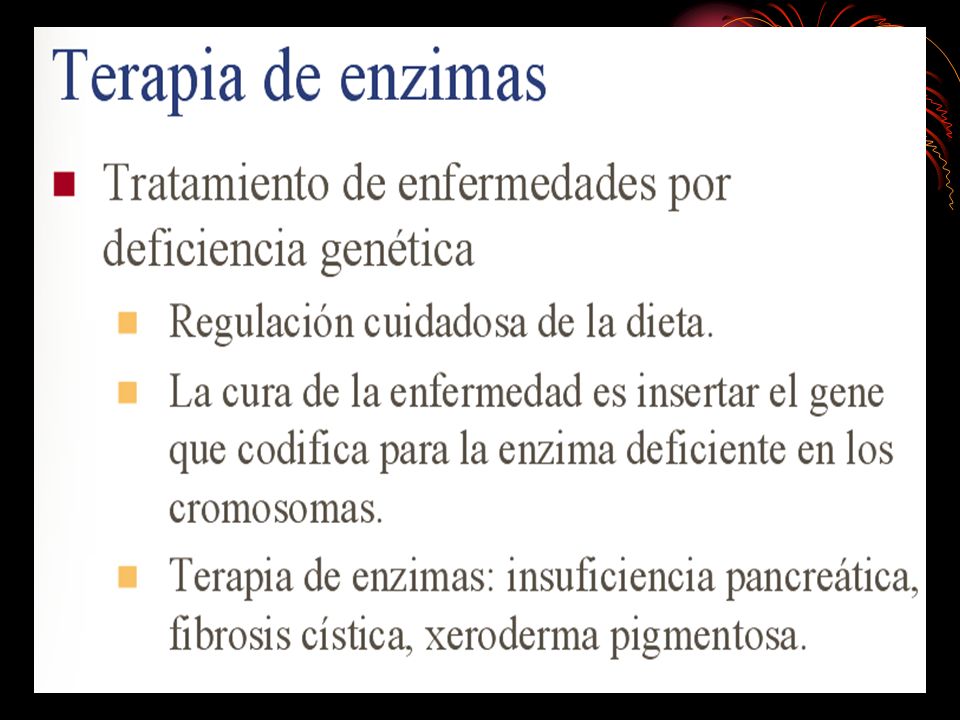 Terapia de enzimas

Tratamiento de enfermedades por deficiencia genética

Regulación cuidadosa de la dieta.

La cura de la enfermedad es insertar el gene que codifica para la enzima deficiente en los cromosomas.

Terapia de enzimas: insuficiencia pancreática, fibrosis cística, xeroderma pigmentosa.